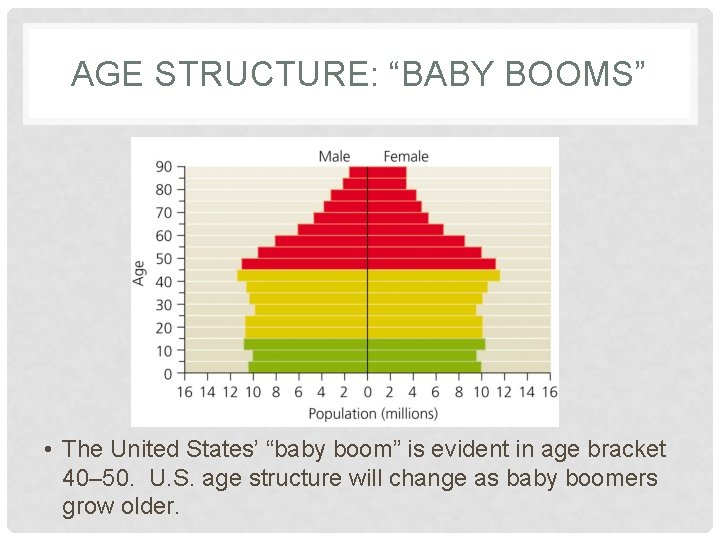 AGE STRUCTURE: “BABY BOOMS”

Male Female

90
80
70
60
50
40
30
20
10
0

Age

16 14 12 10 8 6 4 2 0 2 4 6 8 10 12 14 16

Population (millions)

• The United States’ “baby boom” is evident in age bracket 40–50. U.S. age structure will change as baby boomers grow older.